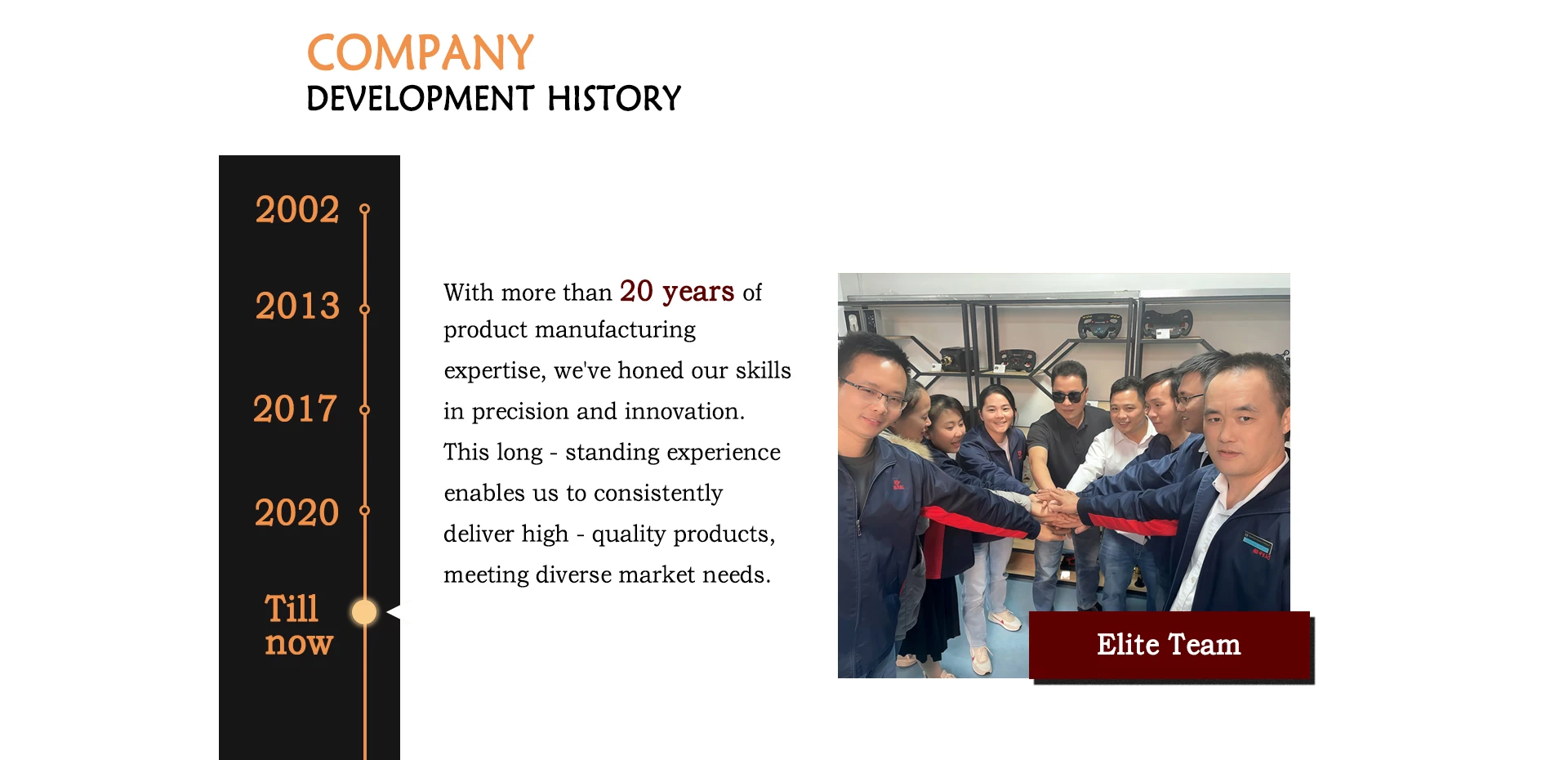 COMPANY
DEVELOPMENT HISTORY

2002

2013

2017

2020

Till now

With more than 20 years of product manufacturing expertise, we've honed our skills in precision and innovation. This long - standing experience enables us to consistently deliver high - quality products, meeting diverse market needs.

Elite Team